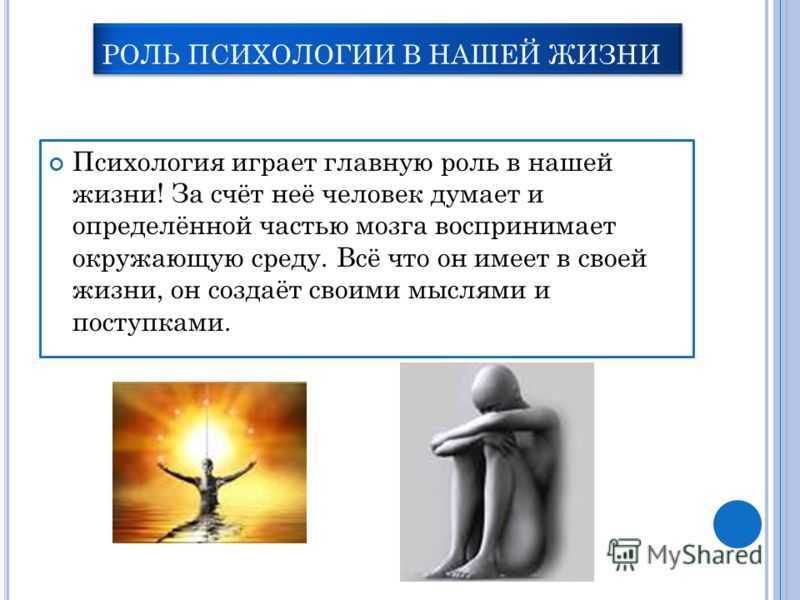 РОЛЬ ПСИХОЛОГИИ В НАШЕЙ ЖИЗНИ

Психология играет главную роль в нашей жизни! За счёт неё человек думает и определённой частью мозга воспринимает окружающую среду. Всё что он имеет в своей жизни, он создаёт своими мыслями и поступками.

MyShared